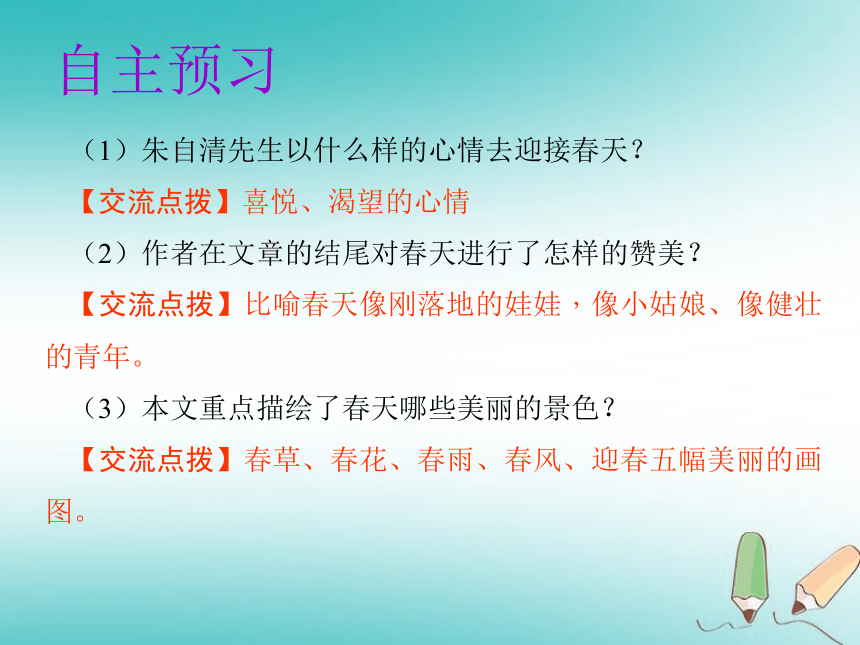 自主预习

（1）朱自清先生以什么样的心情去迎接春天？

【交流点拨】喜悦、渴望的心情

（2）作者在文章的结尾对春天进行了怎样的赞美？

【交流点拨】比喻春天像刚落地的娃娃，像小姑娘、像健壮的青年。

（3）本文重点描绘了春天哪些美丽的景色？

【交流点拨】春草、春花、春雨、春风、迎春五幅美丽的画图。